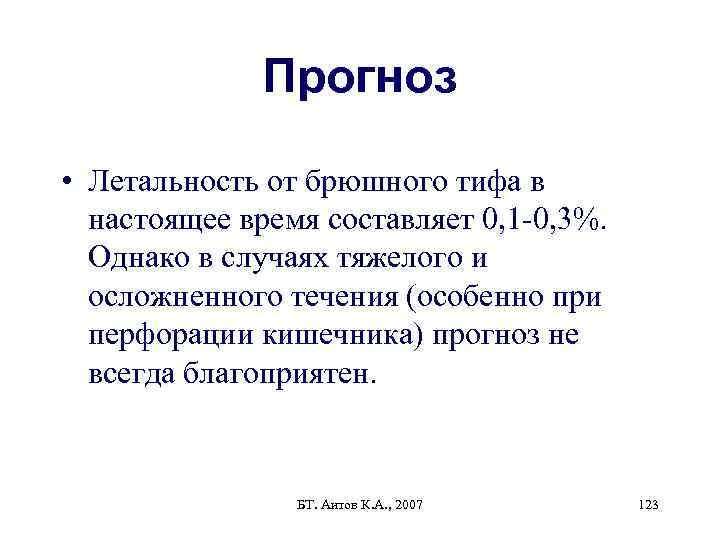 Прогноз

• Летальность от брюшного тифа в настоящее время составляет 0,1-0,3%. Однако в случаях тяжелого и осложненного течения (особенно при перфорации кишечника) прогноз не всегда благоприятен.

БТ. Аитов К.А., 2007

123